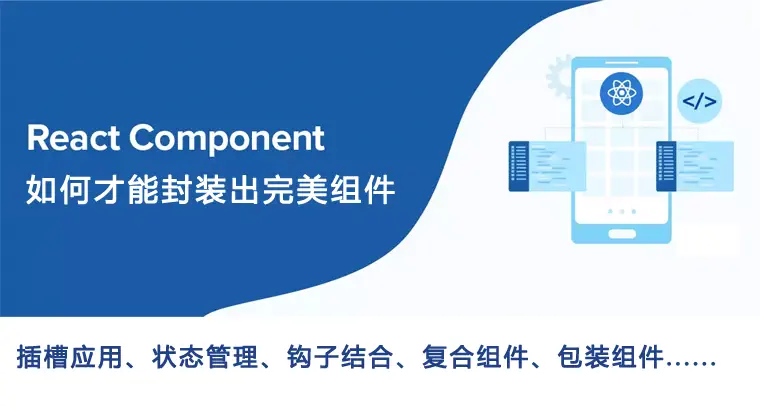 React Component
如何才能封装出完美组件

</>

插槽应用、状态管理、钩子结合、复合组件、包装组件……